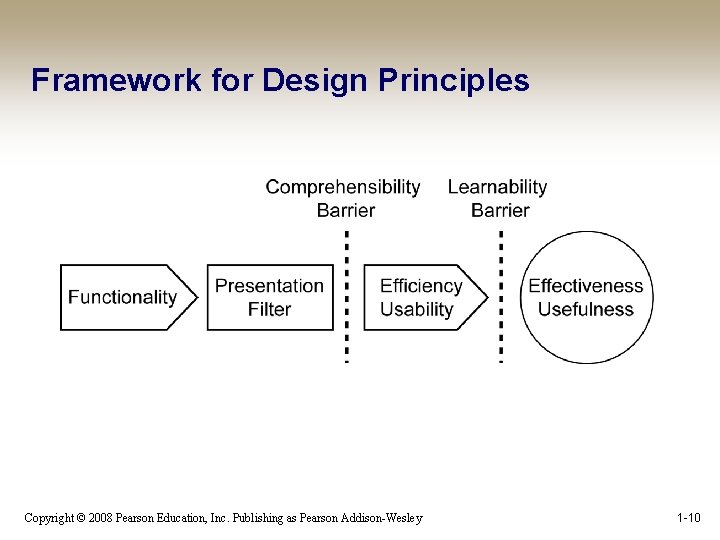 Framework for Design Principles

Comprehensibility Barrier

Learnability Barrier

Functionality

Presentation Filter

Efficiency Usability

Effectiveness Usefulness

Copyright © 2008 Pearson Education, Inc. Publishing as Pearson Addison-Wesley

1-10